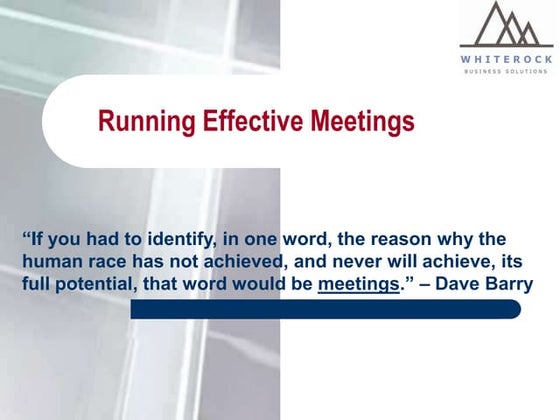 WHITEROCK
BUSINESS SOLUTIONS

Running Effective Meetings

“If you had to identify, in one word, the reason why the human race has not achieved, and never will achieve, its full potential, that word would be meetings.” – Dave Barry